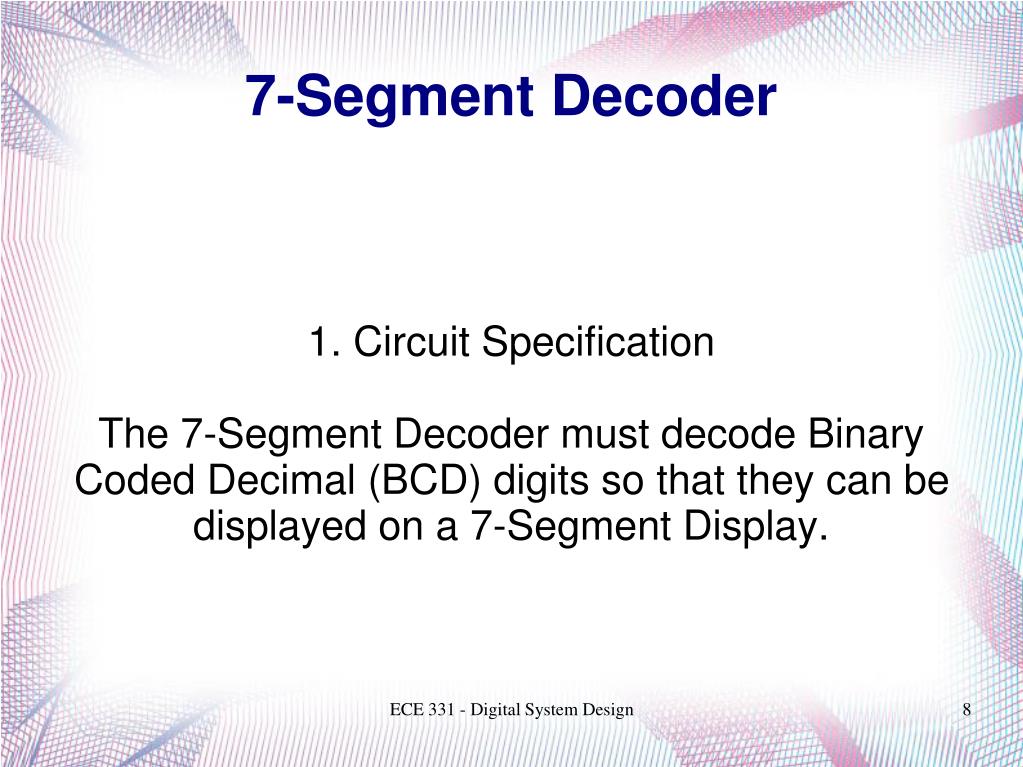 7-Segment Decoder

1. Circuit Specification

The 7-Segment Decoder must decode Binary Coded Decimal (BCD) digits so that they can be displayed on a 7-Segment Display.

ECE 331 - Digital System Design

8